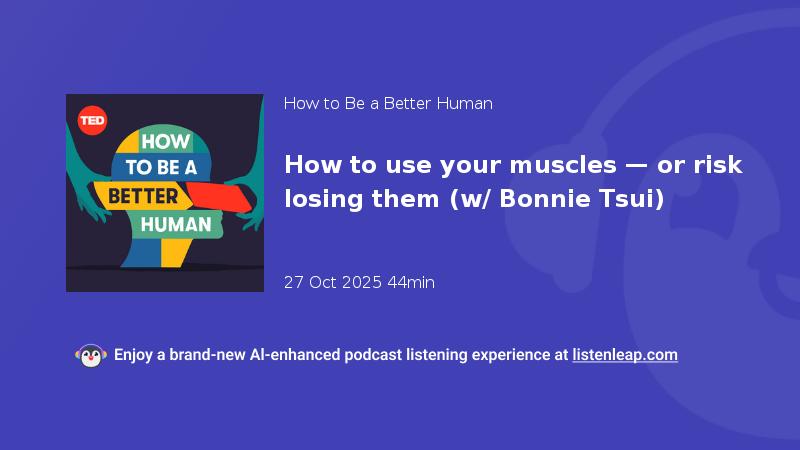 TED
HOW
TO BE A
BETTER
HUMAN

How to Be a Better Human

How to use your muscles — or risk losing them (w/ Bonnie Tsui)

27 Oct 2025 44min

Enjoy a brand-new AI-enhanced podcast listening experience at listenleap.com